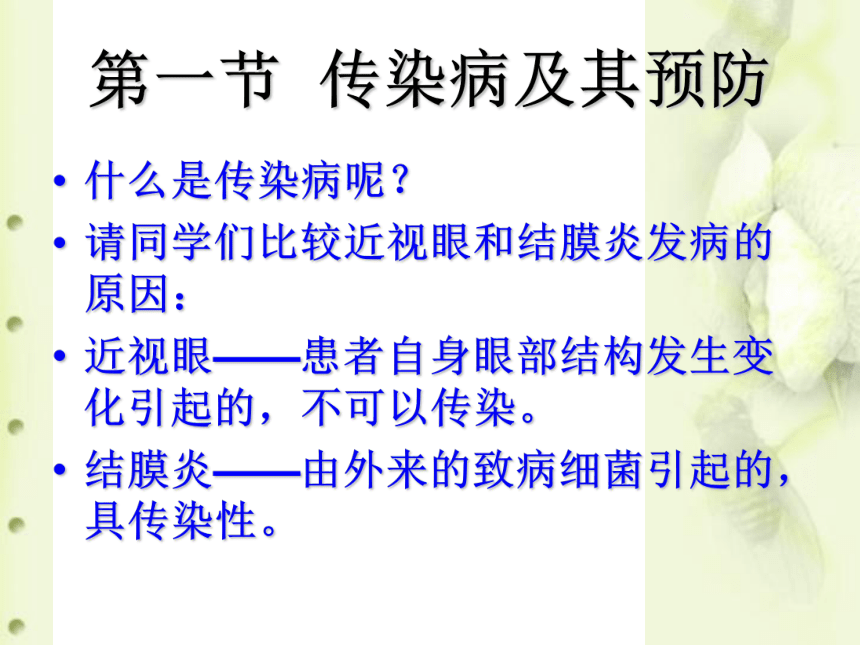 第一节 传染病及其预防

• 什么是传染病呢？

• 请同学们比较近视眼和结膜炎发病的原因：

• 近视眼——患者自身眼部结构发生变化引起的，不可以传染。

• 结膜炎——由外来的致病细菌引起的，具传染性。